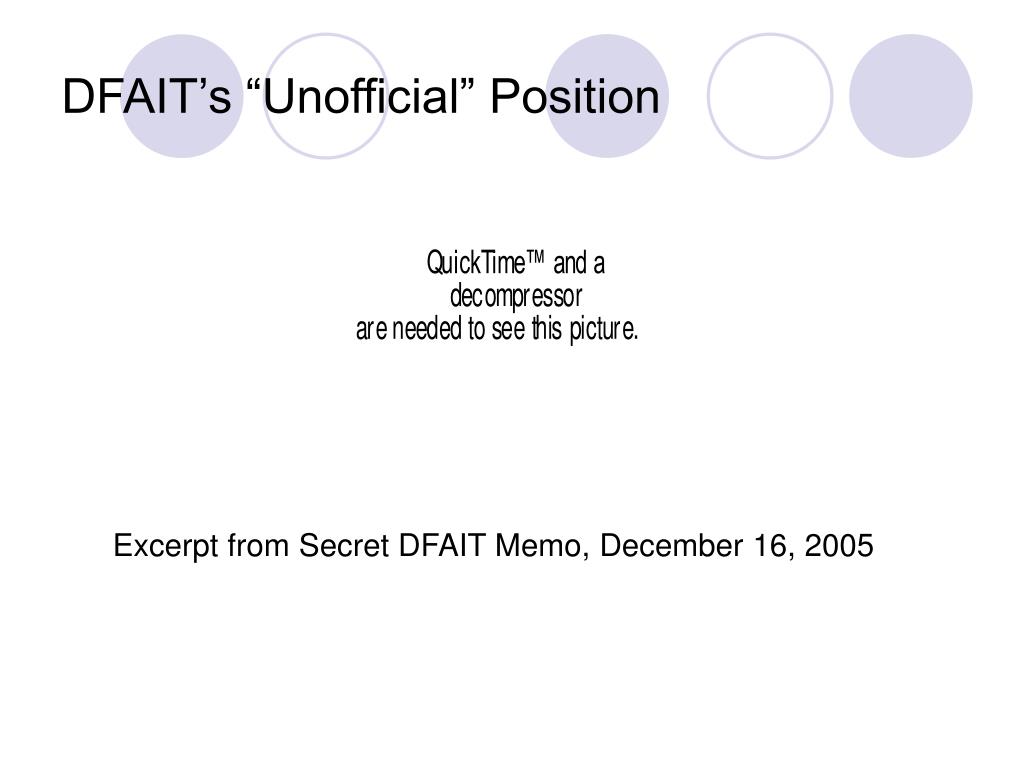 DFAIT’s “Unofficial” Position

QuickTime™ and a decompressor are needed to see this picture.

Excerpt from Secret DFAIT Memo, December 16, 2005